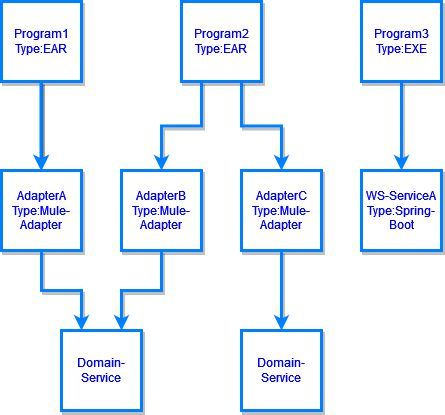 Program1
Type:EAR

Program2
Type:EAR

Program3
Type:EXE

AdapterA
Type:Mule-Adapter

AdapterB
Type:Mule-Adapter

AdapterC
Type:Mule-Adapter

WS-ServiceA
Type:Spring-Boot

Domain-Service

Domain-Service